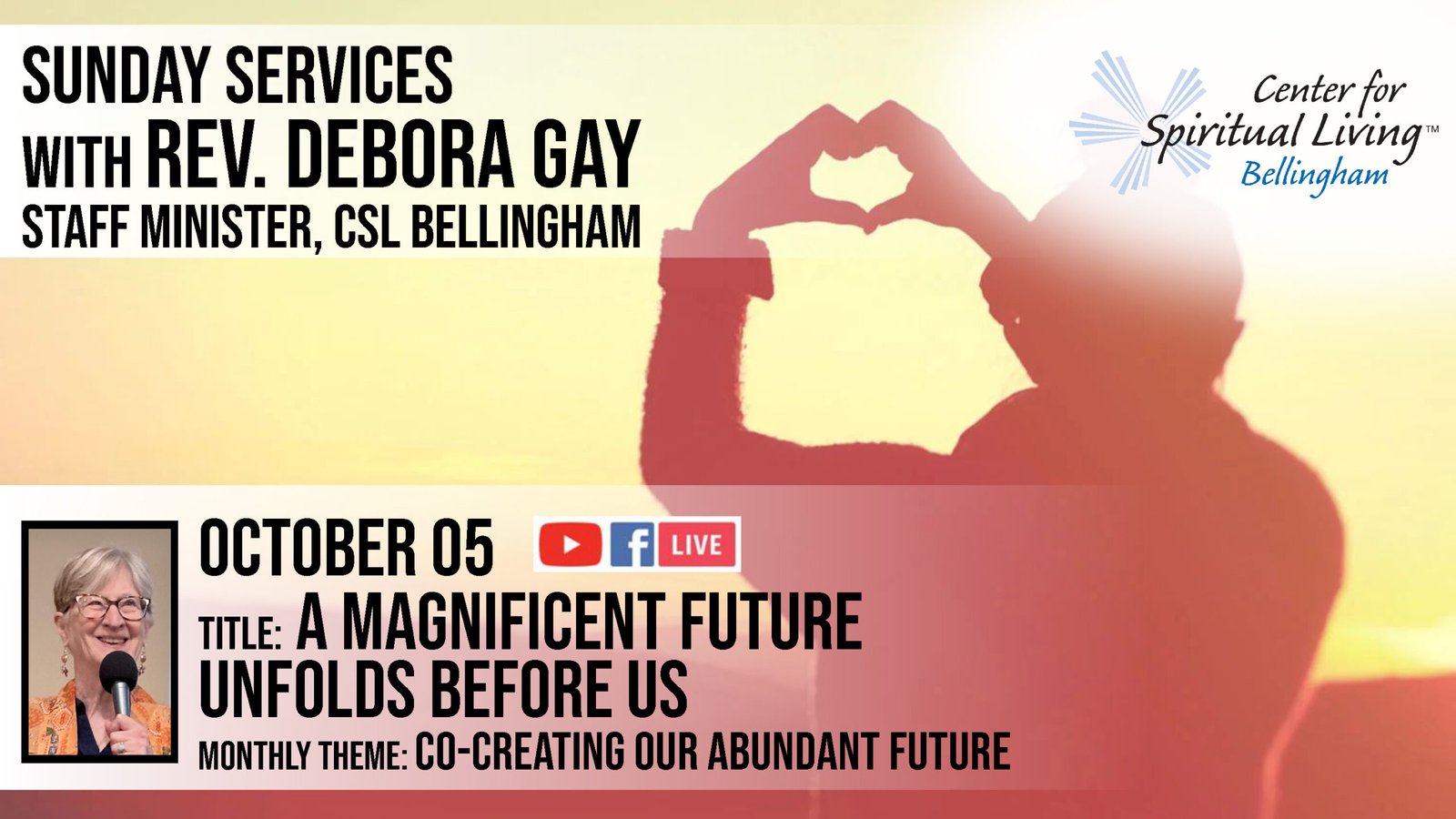 SUNDAY SERVICES
WITH REV. DEBORA GAY
STAFF MINISTER, CSL BELLINGHAM

Center for Spiritual Living™ Bellingham

OCTOBER 05

LIVE

TITLE: A MAGNIFICENT FUTURE UNFOLDS BEFORE US

MONTHLY THEME: CO-CREATING OUR ABUNDANT FUTURE